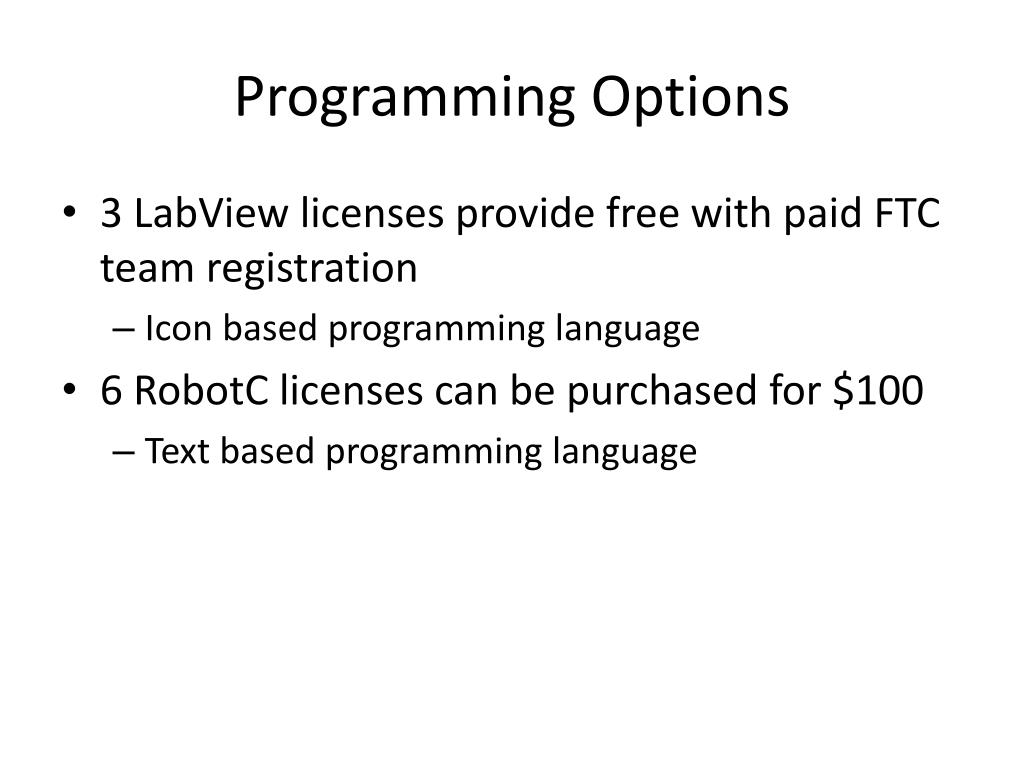 Programming Options

• 3 LabView licenses provide free with paid FTC team registration
– Icon based programming language
• 6 RobotC licenses can be purchased for \$100
– Text based programming language